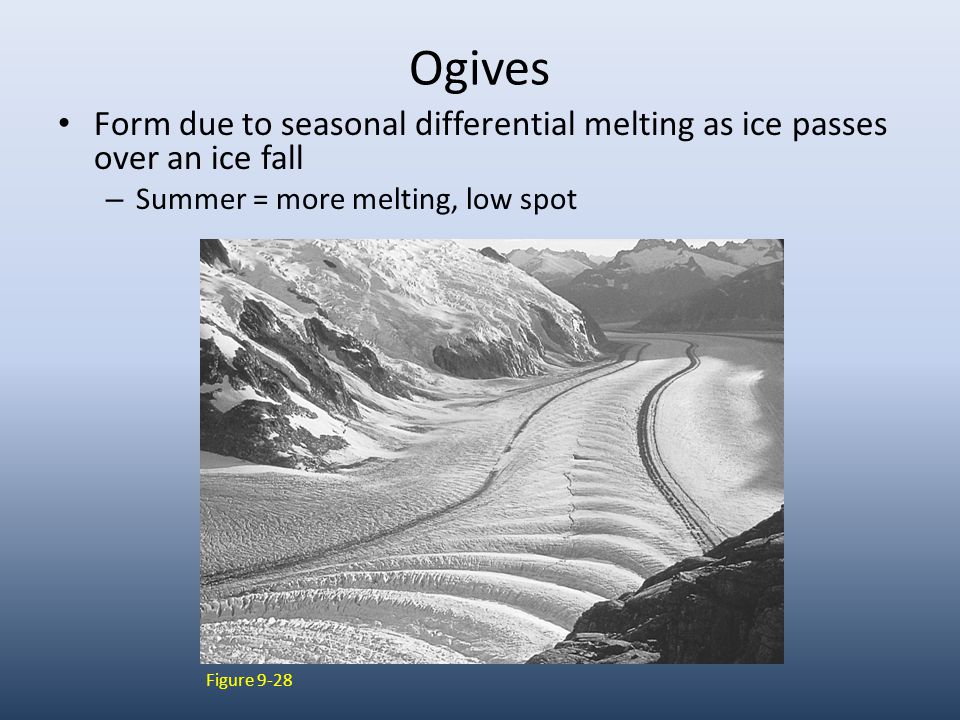 Ogives

• Form due to seasonal differential melting as ice passes over an ice fall

– Summer = more melting, low spot

Figure 9-28